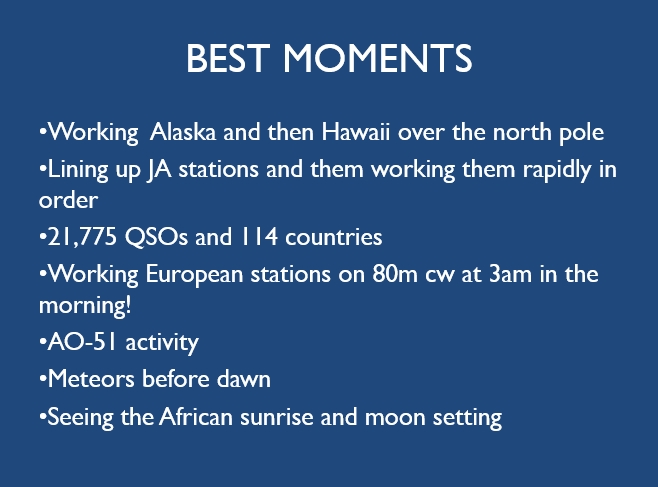 BEST MOMENTS

•Working Alaska and then Hawaii over the north pole

•Lining up JA stations and them working them rapidly in order

•21,775 QSOs and 114 countries

•Working European stations on 80m cw at 3am in the morning!

•AO-51 activity

•Meteors before dawn

•Seeing the African sunrise and moon setting